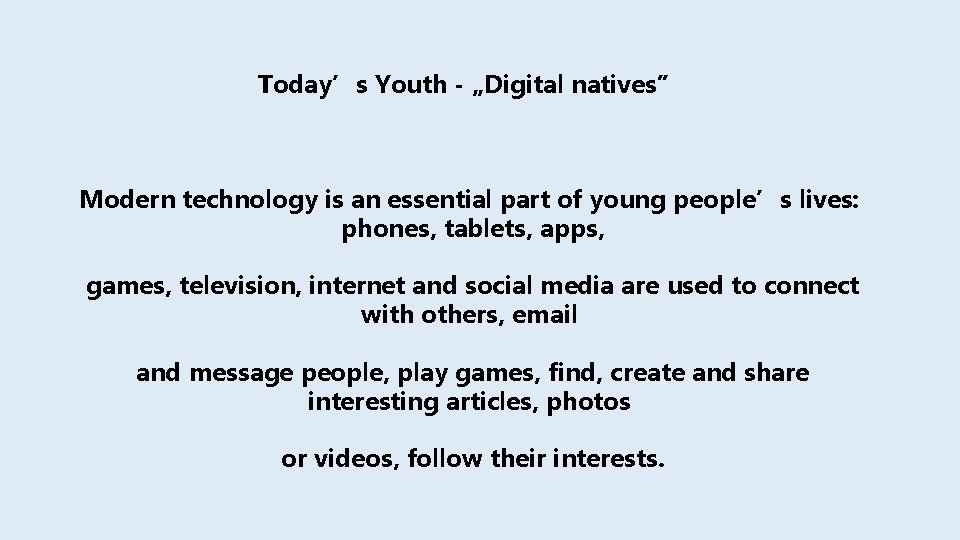 Today’s Youth - „Digital natives”

Modern technology is an essential part of young people’s lives: phones, tablets, apps,

games, television, internet and social media are used to connect with others, email

and message people, play games, find, create and share interesting articles, photos

or videos, follow their interests.